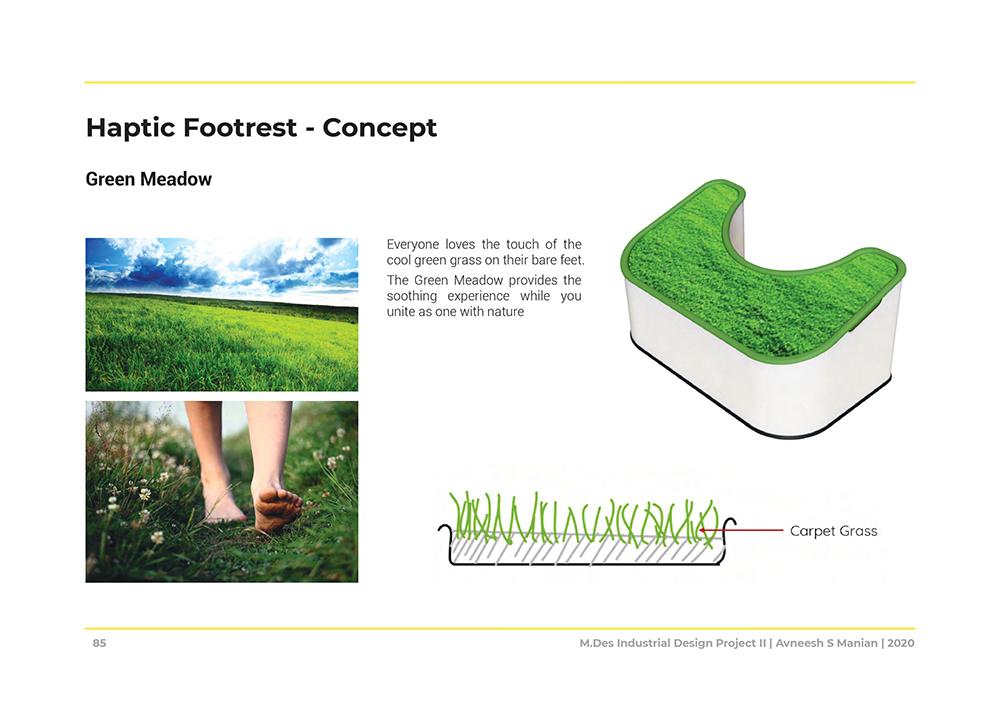 Haptic Footrest - Concept

Green Meadow

Everyone loves the touch of the cool green grass on their bare feet.

The Green Meadow provides the soothing experience while you unite as one with nature

Carpet Grass

85

M.Des Industrial Design Project II | Avneesh S Manian | 2020